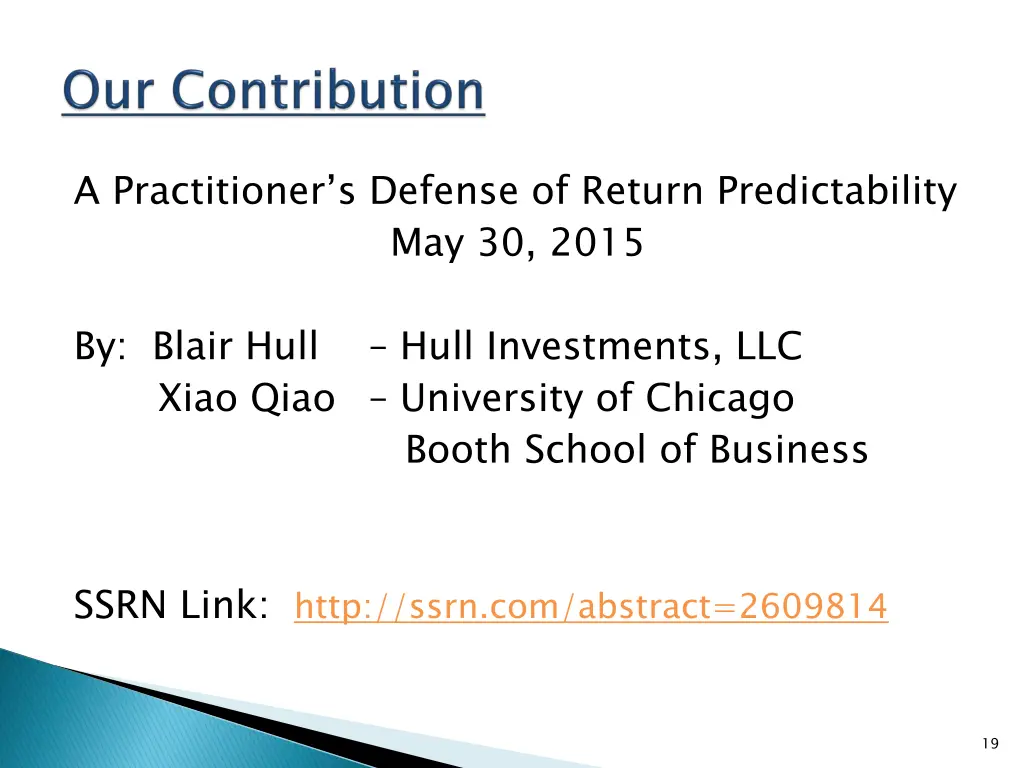 Our Contribution

A Practitioner's Defense of Return Predictability
May 30, 2015

By: Blair Hull – Hull Investments, LLC
Xiao Qiao – University of Chicago
Booth School of Business

SSRN Link: http://ssrn.com/abstract=2609814

19